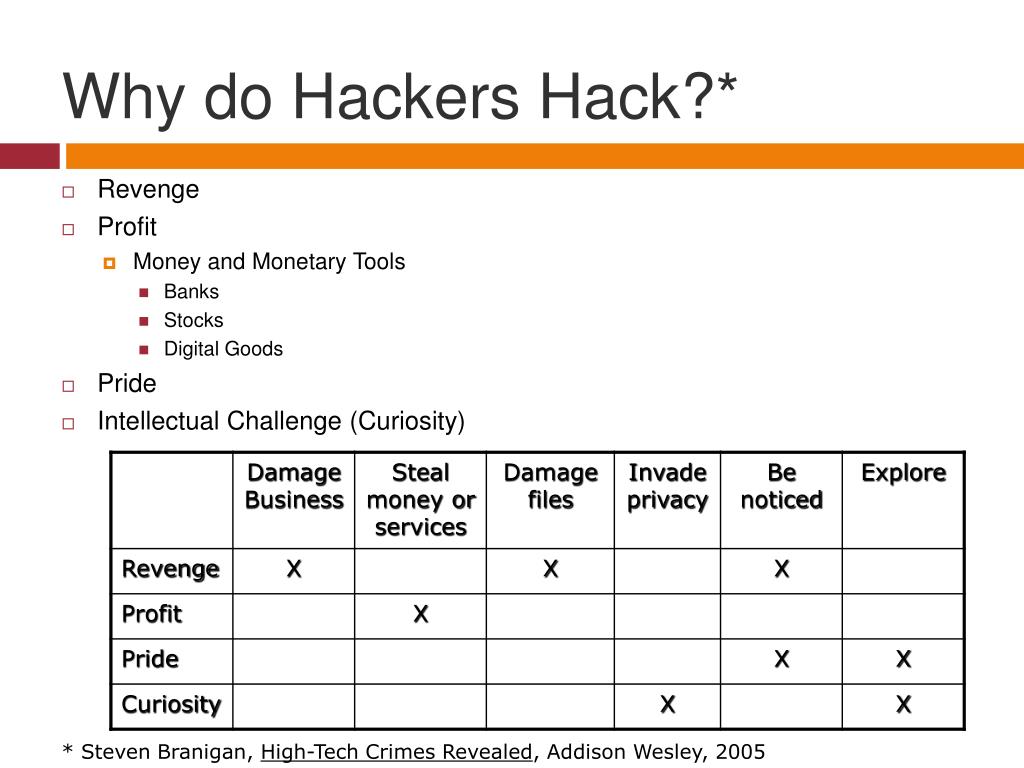 Why do Hackers Hack?*

Revenge

Profit

Money and Monetary Tools

Banks

Stocks

Digital Goods

Pride

Intellectual Challenge (Curiosity)

| | Damage Business | Steal money or services | Damage files | Invade privacy | Be noticed | Explore |
|---|---|---|---|---|---|---|
| Revenge | X | | X | | X | |
| Profit | | X | | | | |
| Pride | | | | | X | X |
| Curiosity | | | | X | | X |

* Steven Branigan, High-Tech Crimes Revealed, Addison Wesley, 2005